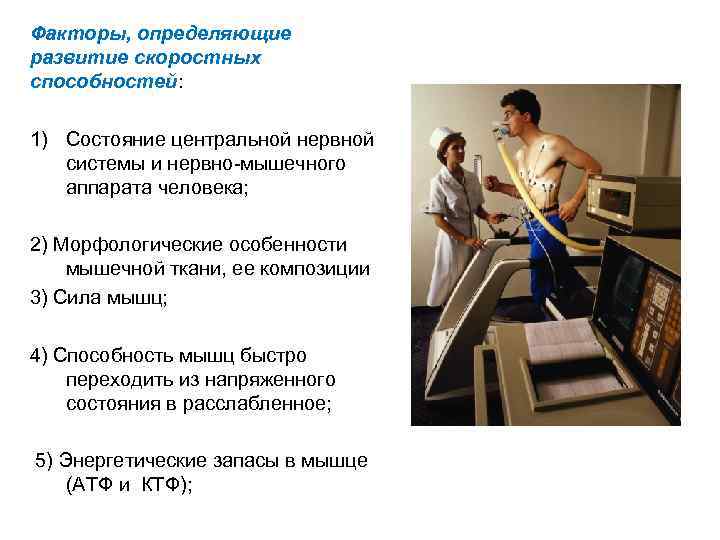 Факторы, определяющие развитие скоростных способностей:

1) Состояние центральной нервной системы и нервно-мышечного аппарата человека;

2) Морфологические особенности мышечной ткани, ее композиции

3) Сила мышц;

4) Способность мышц быстро переходить из напряженного состояния в расслабленное;

5) Энергетические запасы в мышце (АТФ и КТФ);